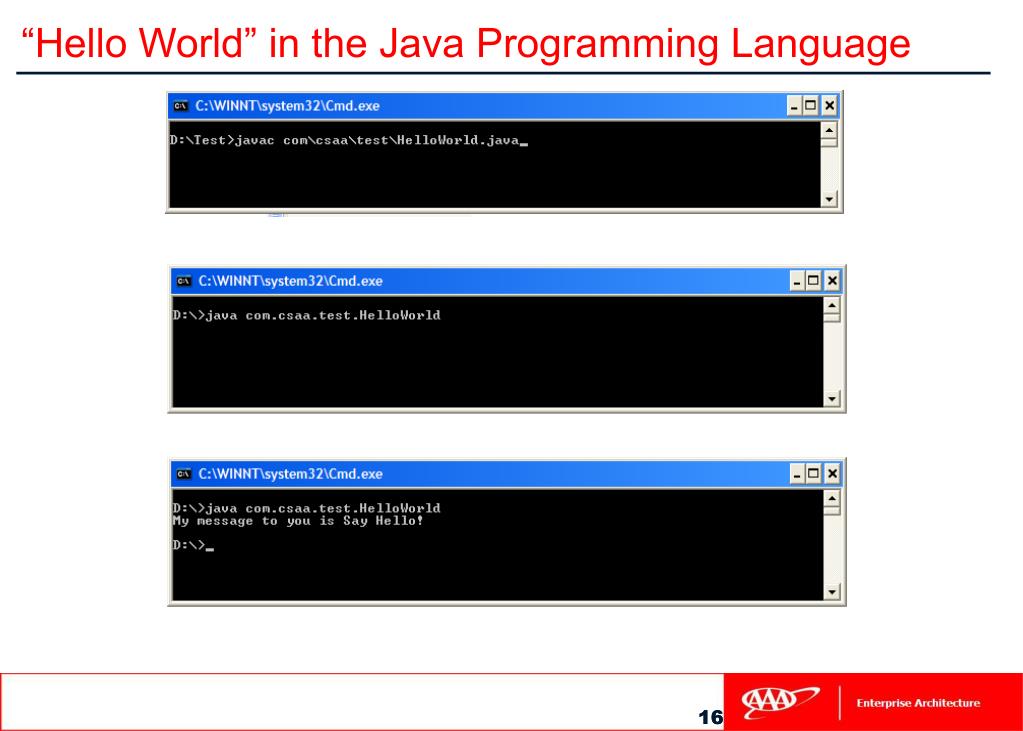 “Hello World” in the Java Programming Language

C:\WINNT\system32\Cmd.exe

D:\Test>javac com\csaa\test\HelloWorld.java_

C:\WINNT\system32\Cmd.exe

D:\>java com.csaa.test.HelloWorld

C:\WINNT\system32\Cmd.exe

D:\>java com.csaa.test.HelloWorld
My message to you is Say Hello!

D:\>_

16

AAA

Enterprise Architecture